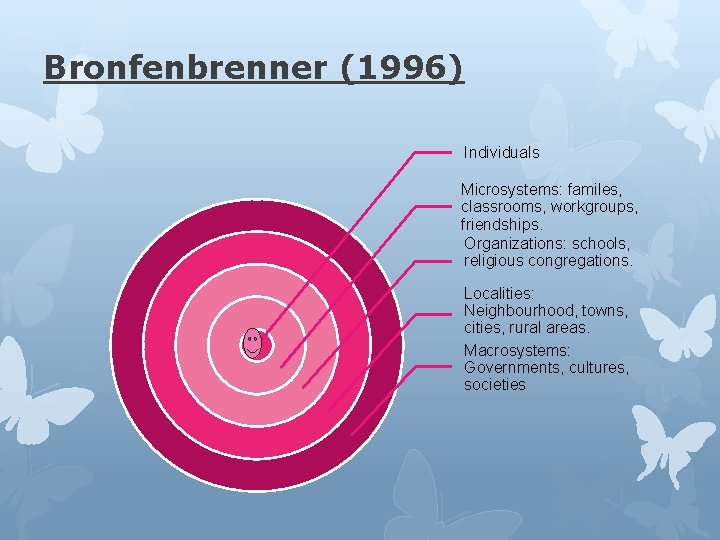 Bronfenbrenner (1996)

Individuals

Microsystems: familes, classrooms, workgroups, friendships.

Organizations: schools, religious congregations.

Localities: Neighbourhood, towns, cities, rural areas.

Macrosystems: Governments, cultures, societies